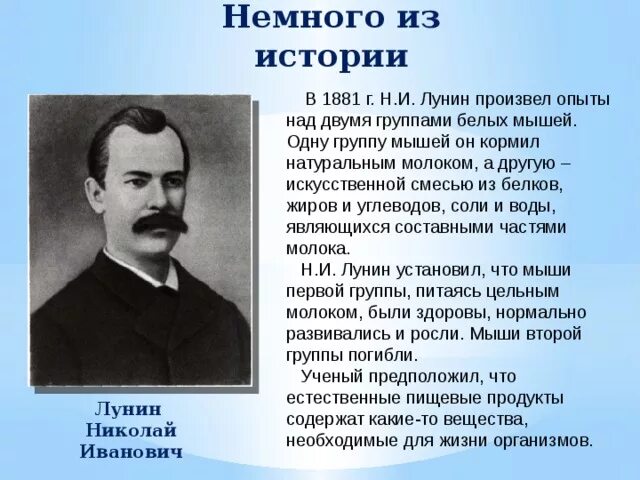 Немного из истории

В 1881 г. Н.И. Лунин произвел опыты над двумя группами белых мышей. Одну группу мышей он кормил натуральным молоком, а другую – искусственной смесью из белков, жиров и углеводов, соли и воды, являющихся составными частями молока.

Н.И. Лунин установил, что мыши первой группы, питаясь цельным молоком, были здоровы, нормально развивались и росли. Мыши второй группы погибли.

Ученый предположил, что естественные пищевые продукты содержат какие-то вещества, необходимые для жизни организмов.

Лунин Николай Иванович